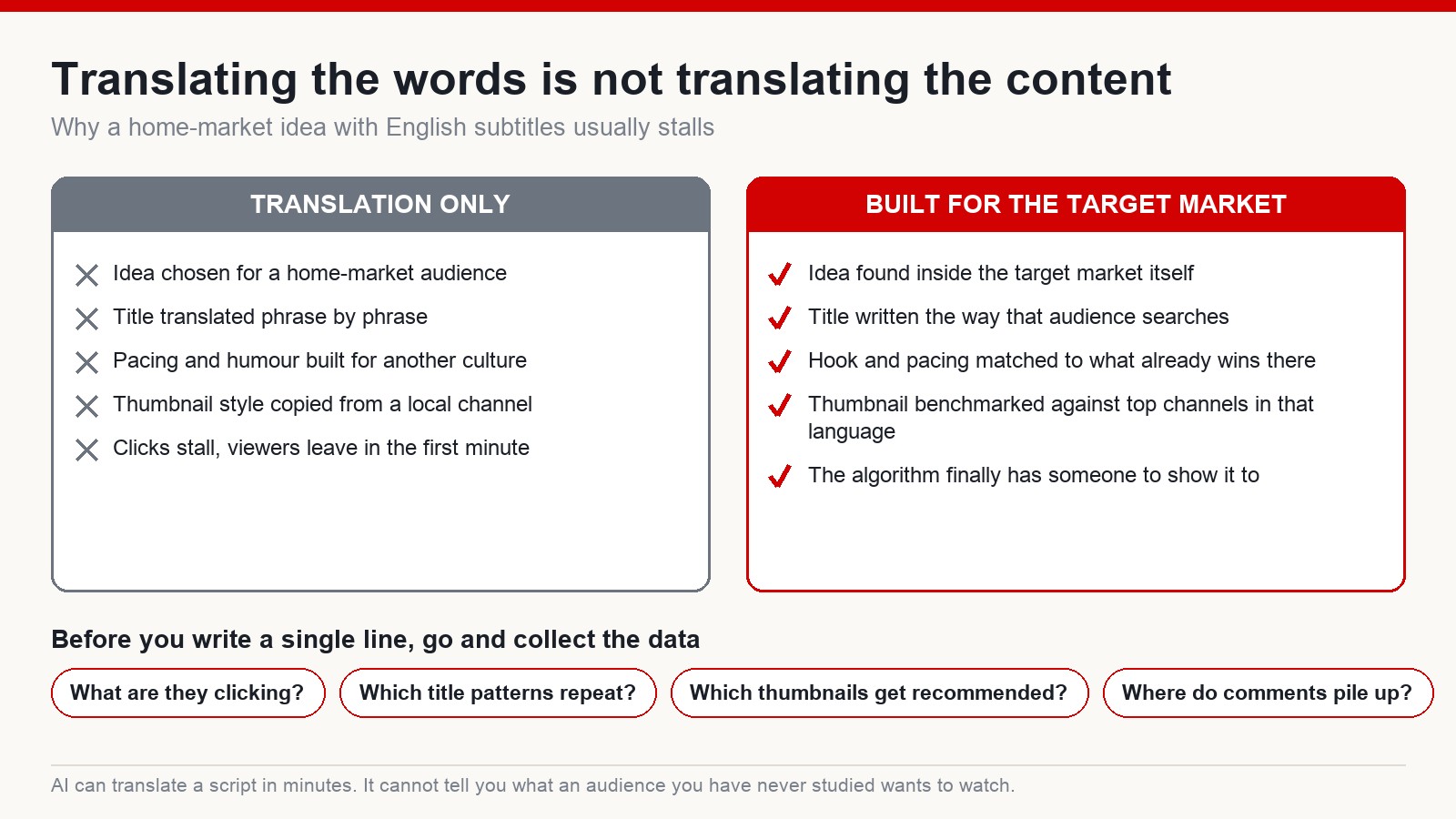 Translating the words is not translating the content

Why a home-market idea with English subtitles usually stalls

TRANSLATION ONLY

Idea chosen for a home-market audience
Title translated phrase by phrase
Pacing and humour built for another culture
Thumbnail style copied from a local channel
Clicks stall, viewers leave in the first minute

BUILT FOR THE TARGET MARKET

Idea found inside the target market itself
Title written the way that audience searches
Hook and pacing matched to what already wins there
Thumbnail benchmarked against top channels in that language
The algorithm finally has someone to show it to

Before you write a single line, go and collect the data

What are they clicking?
Which title patterns repeat?
Which thumbnails get recommended?
Where do comments pile up?

AI can translate a script in minutes. It cannot tell you what an audience you have never studied wants to watch.